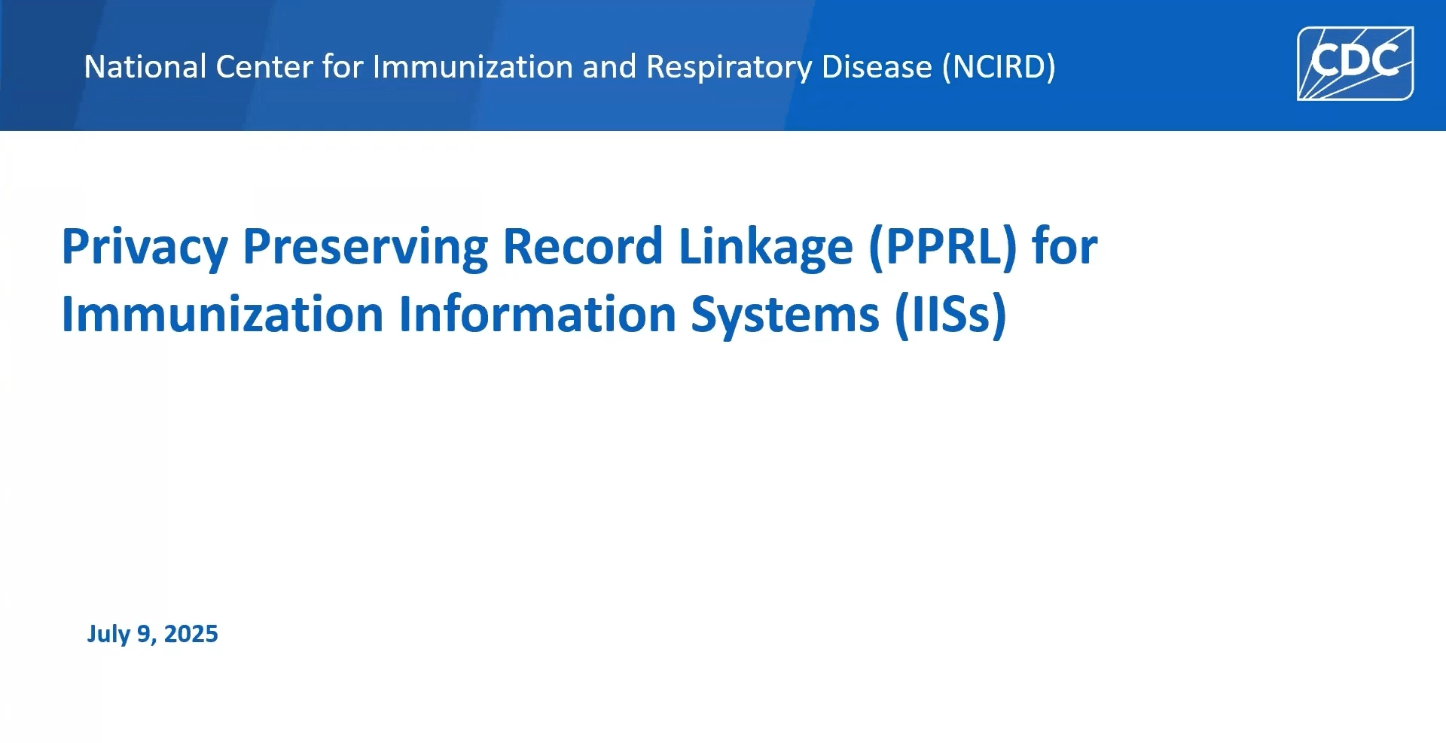 National Center for Immunization and Respiratory Disease (NCIRD)

CDC

Privacy Preserving Record Linkage (PPRL) for Immunization Information Systems (IISs)

July 9, 2025